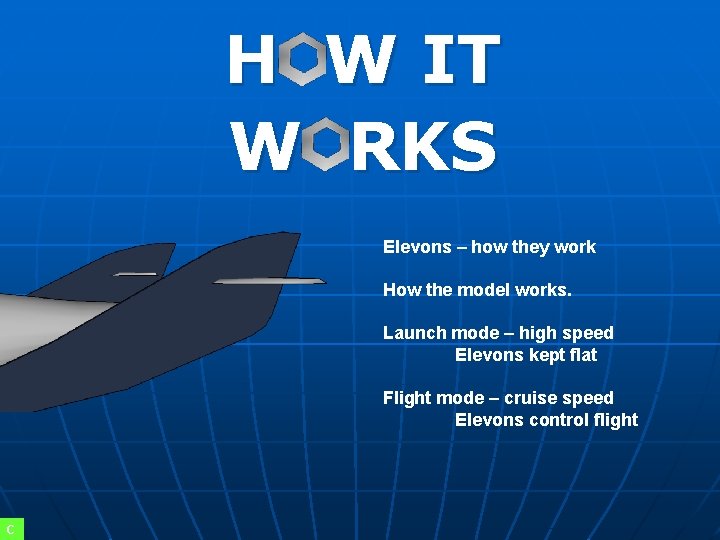 HOW IT WORKS

Elevons – how they work

How the model works.

Launch mode – high speed
Elevons kept flat

Flight mode – cruise speed
Elevons control flight

C